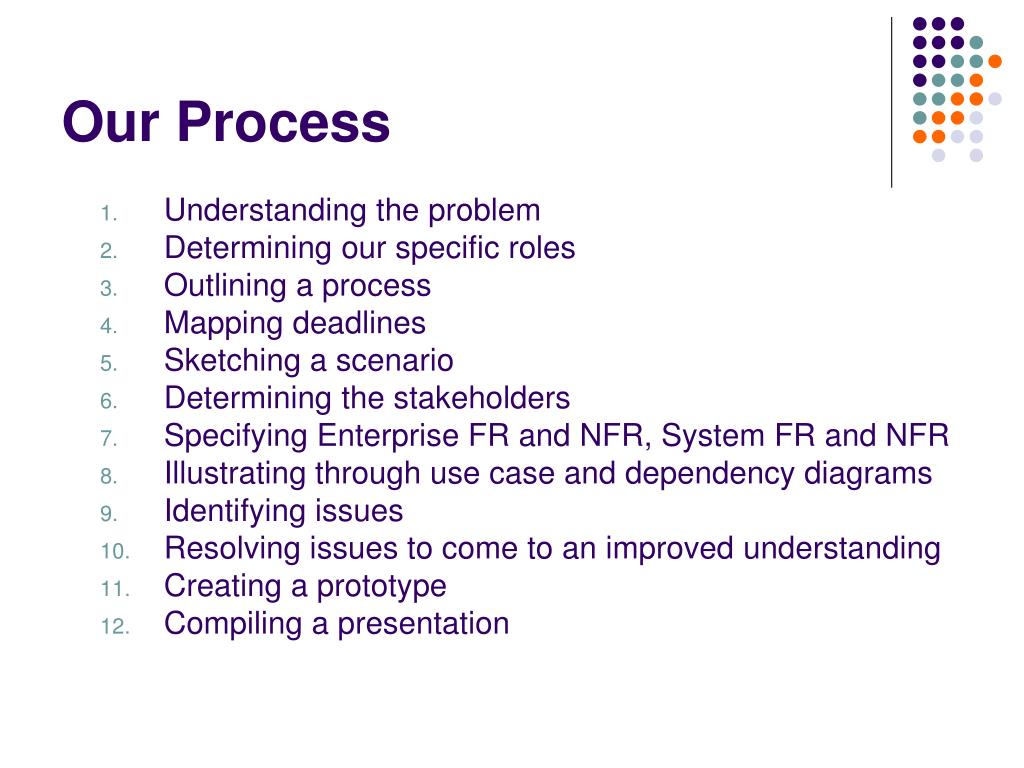 Our Process

1. Understanding the problem
2. Determining our specific roles
3. Outlining a process
4. Mapping deadlines
5. Sketching a scenario
6. Determining the stakeholders
7. Specifying Enterprise FR and NFR, System FR and NFR
8. Illustrating through use case and dependency diagrams
9. Identifying issues
10. Resolving issues to come to an improved understanding
11. Creating a prototype
12. Compiling a presentation